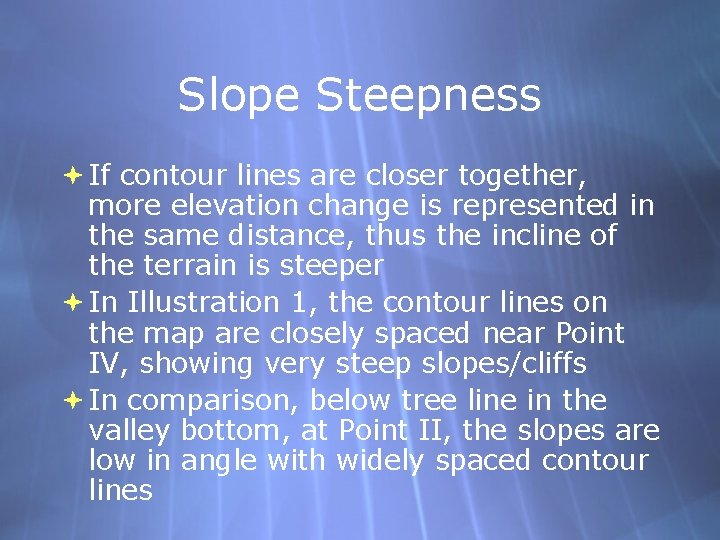 Slope Steepness

If contour lines are closer together, more elevation change is represented in the same distance, thus the incline of the terrain is steeper

In Illustration 1, the contour lines on the map are closely spaced near Point IV, showing very steep slopes/cliffs

In comparison, below tree line in the valley bottom, at Point II, the slopes are low in angle with widely spaced contour lines